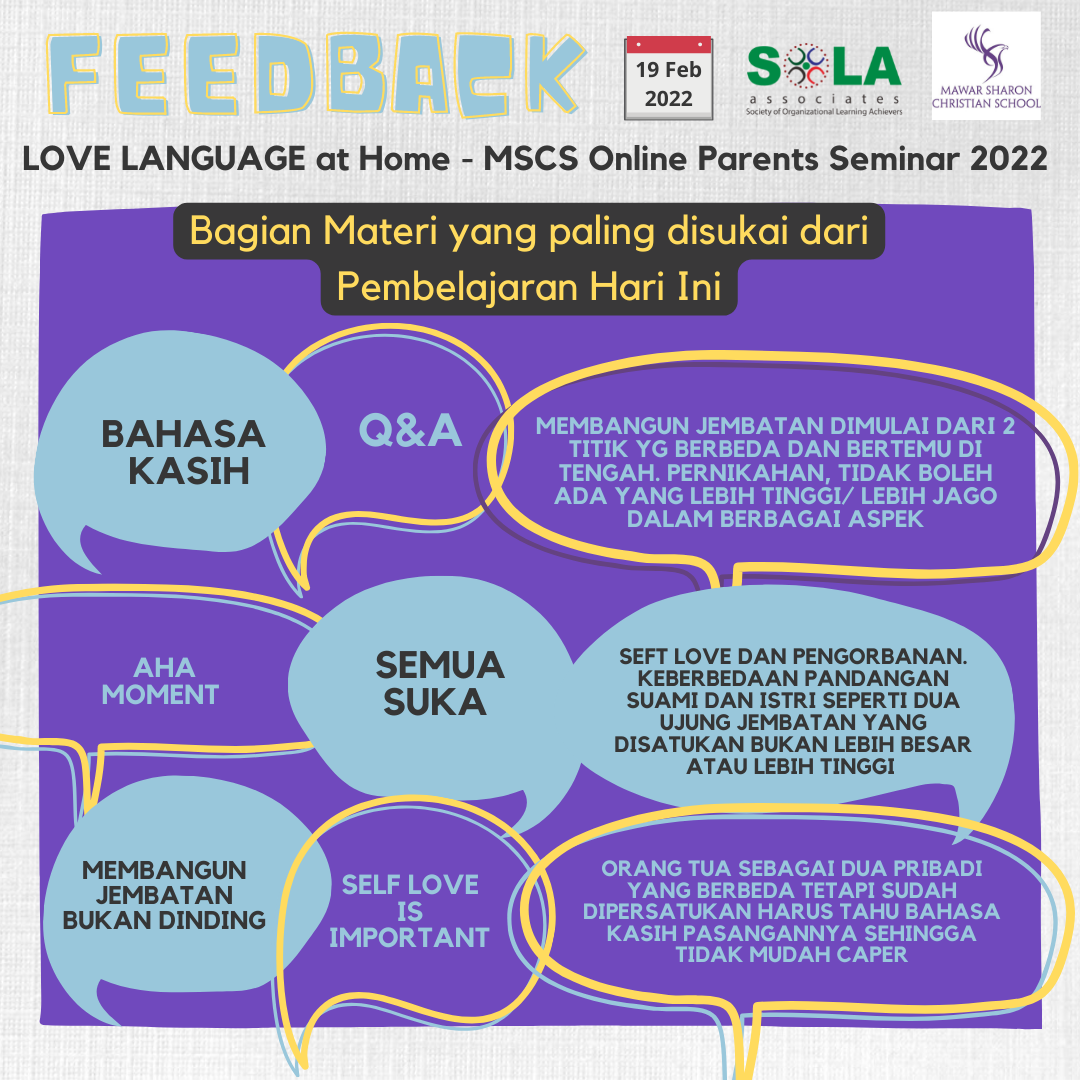 FEEDBACK

19 Feb 2022

SOLA associates
Society of Organizational Learning Achievers

MAWAR SHARON CHRISTIAN SCHOOL

LOVE LANGUAGE at Home - MSCS Online Parents Seminar 2022

Bagian Materi yang paling disukai dari Pembelajaran Hari Ini

BAHASA KASIH

Q&A

MEMBANGUN JEMBATAN DIMULAI DARI 2 TITIK YG BERBEDA DAN BERTEMU DI TENGAH. PERNIKAHAN, TIDAK BOLEH ADA YANG LEBIH TINGGI/ LEBIH JAGO DALAM BERBAGAI ASPEK

AHA MOMENT

SEMUA SUKA

SEFT LOVE DAN PENGORBANAN. KEBERBEDAAN PANDANGAN SUAMI DAN ISTRI SEPERTI DUA UJUNG JEMBATAN YANG DISATUKAN BUKAN LEBIH BESAR ATAU LEBIH TINGGI

MEMBANGUN JEMBATAN BUKAN DINDING

SELF LOVE IS IMPORTANT

ORANG TUA SEBAGAI DUA PRIBADI YANG BERBEDA TETAPI SUDAH DIPERSATUKAN HARUS TAHU BAHASA KASIH PASANGANNYA SEHINGGA TIDAK MUDAH CAPER